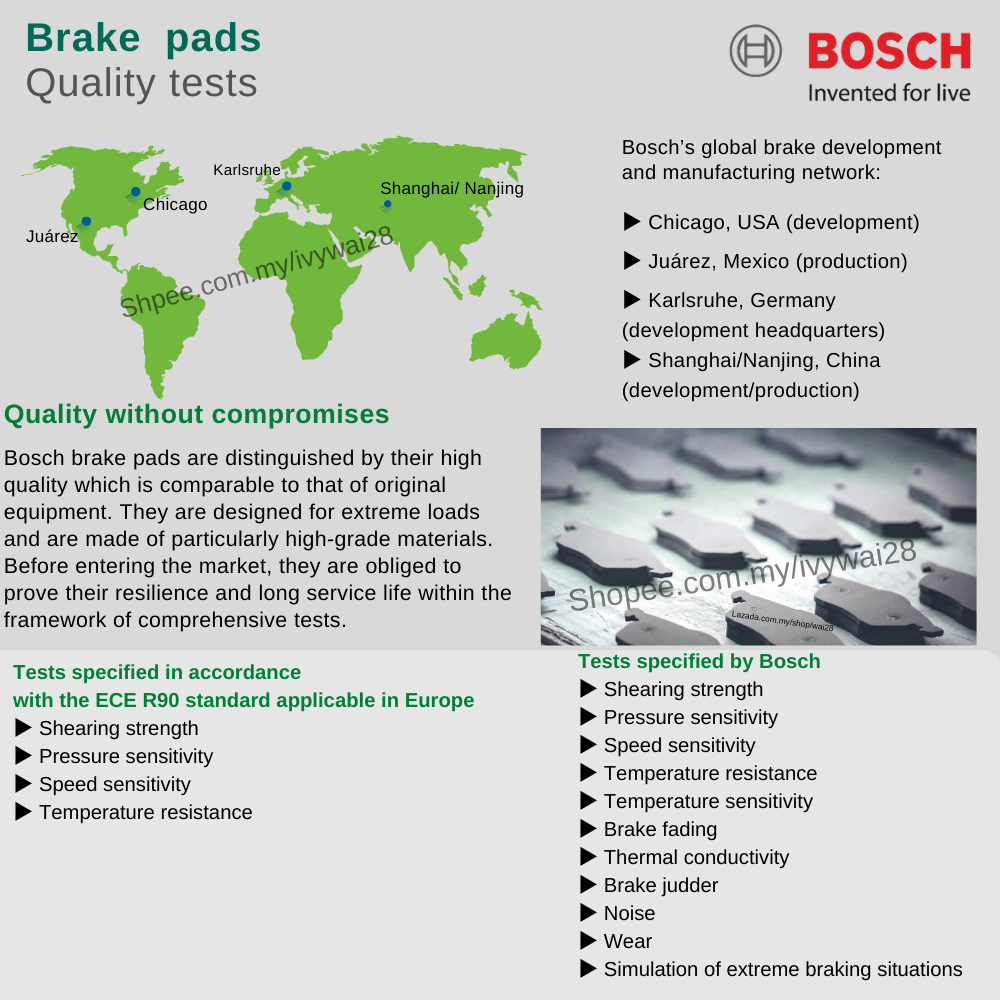 Brake pads
Quality tests

BOSCH
Invented for live

Karlsruhe
Chicago
Shanghai/ Nanjing
Juárez

Shpee.com.my/ivywai28

Bosch's global brake development and manufacturing network:

▶ Chicago, USA (development)

▶ Juárez, Mexico (production)

▶ Karlsruhe, Germany (development headquarters)

▶ Shanghai/Nanjing, China (development/production)

Quality without compromises

Bosch brake pads are distinguished by their high quality which is comparable to that of original equipment. They are designed for extreme loads and are made of particularly high-grade materials. Before entering the market, they are obliged to prove their resilience and long service life within the framework of comprehensive tests.

Shopee.com.my/ivywai28
Lazada.com.my/shop/wai28

Tests specified in accordance with the ECE R90 standard applicable in Europe
▶ Shearing strength
▶ Pressure sensitivity
▶ Speed sensitivity
▶ Temperature resistance

Tests specified by Bosch
▶ Shearing strength
▶ Pressure sensitivity
▶ Speed sensitivity
▶ Temperature resistance
▶ Temperature sensitivity
▶ Brake fading
▶ Thermal conductivity
▶ Brake judder
▶ Noise
▶ Wear
▶ Simulation of extreme braking situations